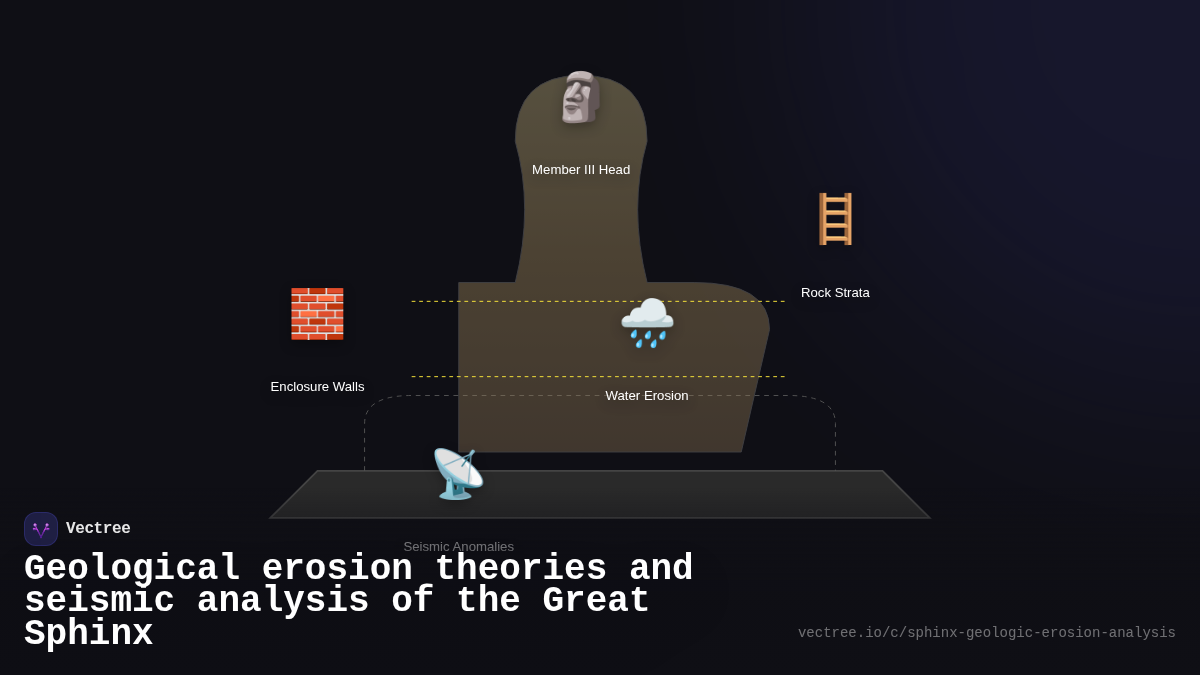 Member III Head

Rock Strata

Enclosure Walls

Water Erosion

Seismic Anomalies

Vectree

Geological erosion theories and seismic analysis of the Great Sphinx

vectree.io/c/sphinx-geologic-erosion-analysis